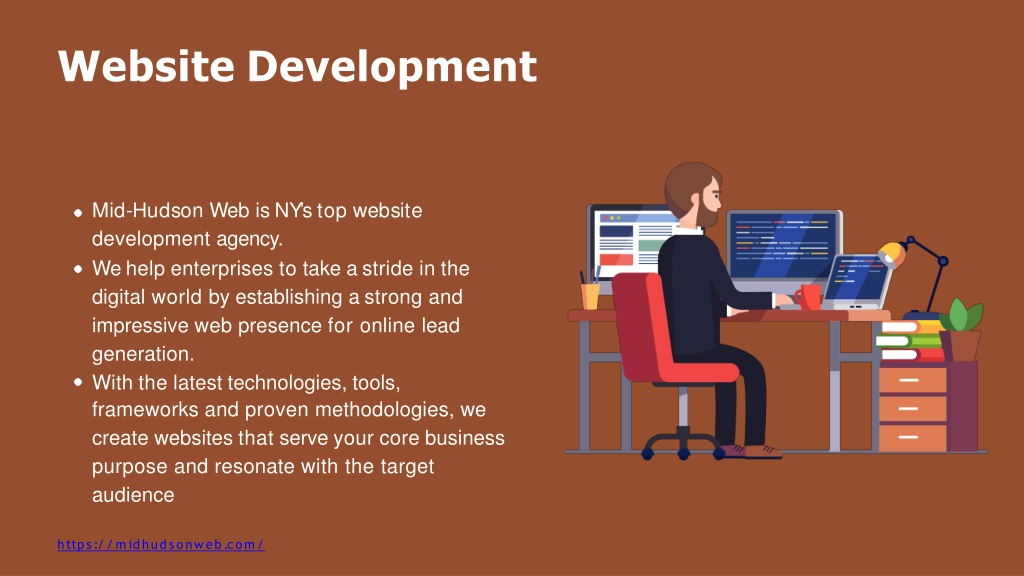 Website Development

- Mid-Hudson Web is NYs top website development agency.
- We help enterprises to take a stride in the digital world by establishing a strong and impressive web presence for online lead generation.
- With the latest technologies, tools, frameworks and proven methodologies, we create websites that serve your core business purpose and resonate with the target audience

https://midhudsonweb.com/